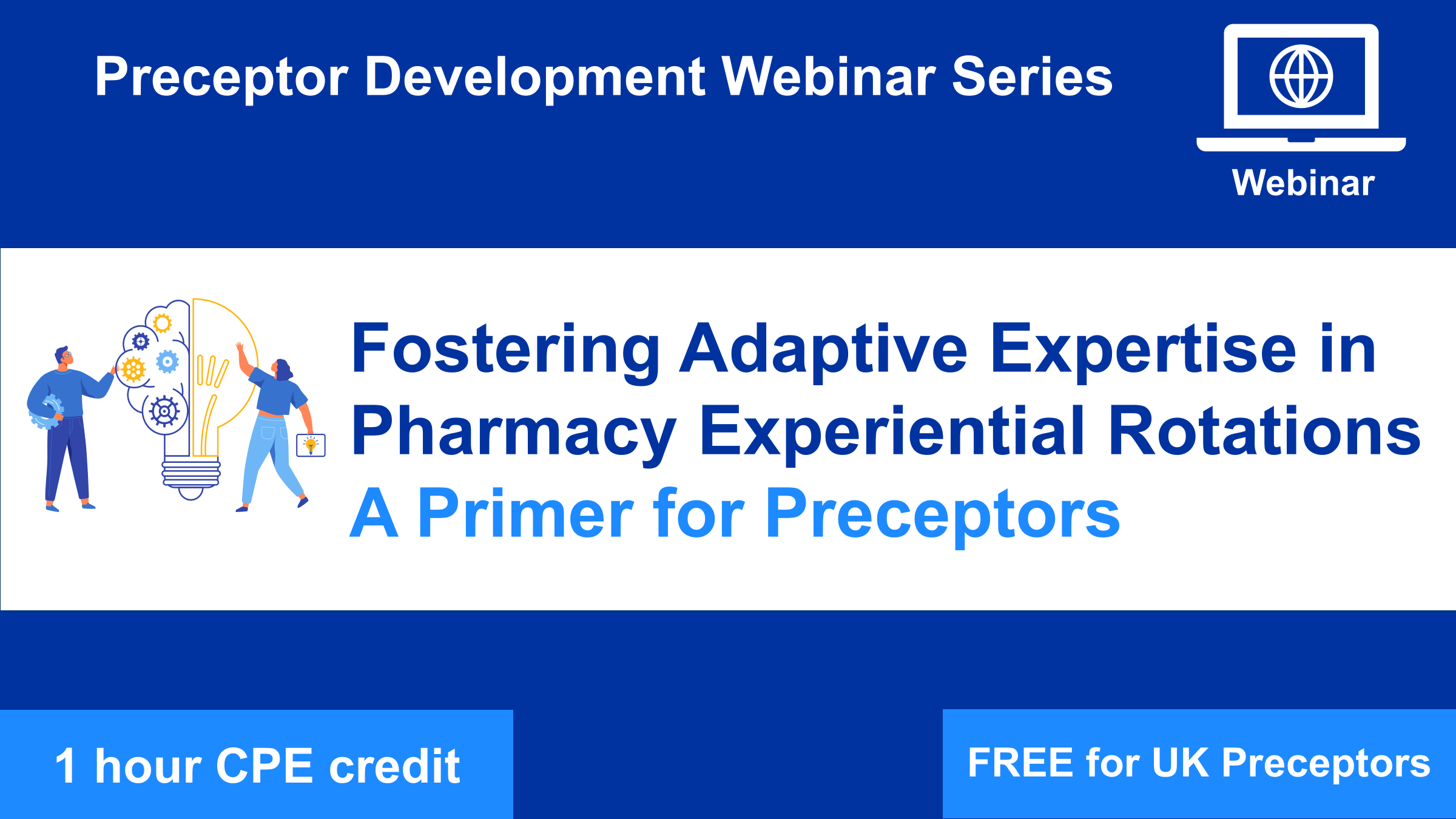 Preceptor Development Webinar Series

Webinar

Fostering Adaptive Expertise in Pharmacy Experiential Rotations
A Primer for Preceptors

1 hour CPE credit

FREE for UK Preceptors